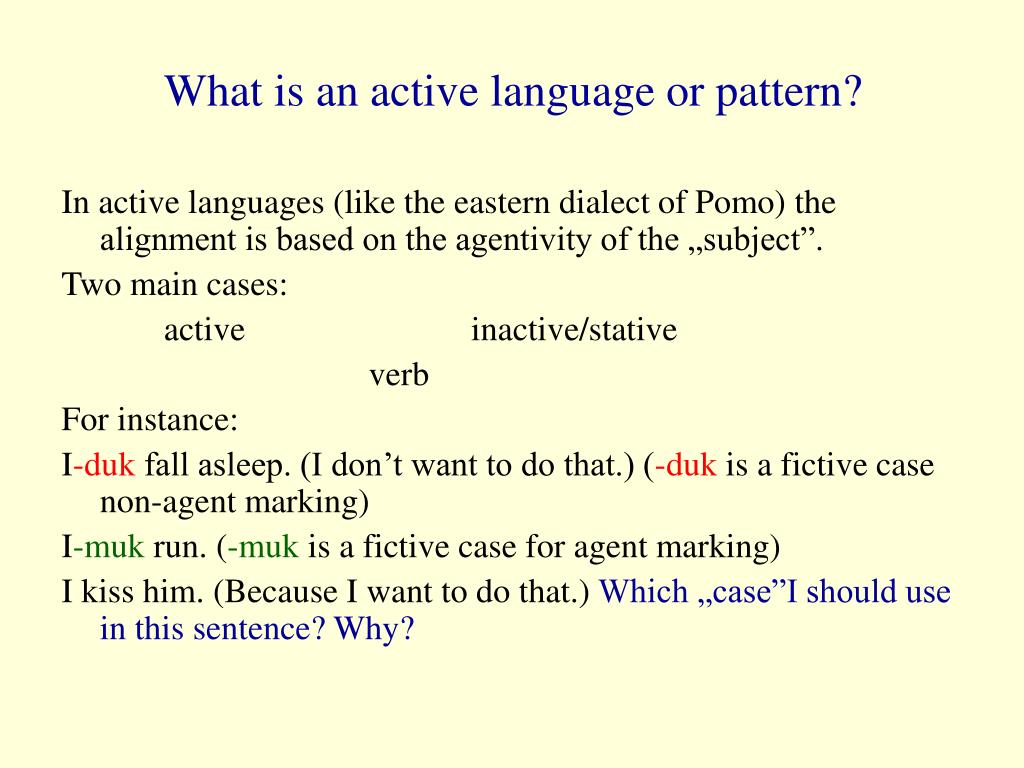 What is an active language or pattern?

In active languages (like the eastern dialect of Pomo) the alignment is based on the agentivity of the „subject”.

Two main cases:

active inactive/stative

verb

For instance:

I-duk fall asleep. (I don’t want to do that.) (-duk is a fictive case non-agent marking)

I-muk run. (-muk is a fictive case for agent marking)

I kiss him. (Because I want to do that.) Which „case”I should use in this sentence? Why?